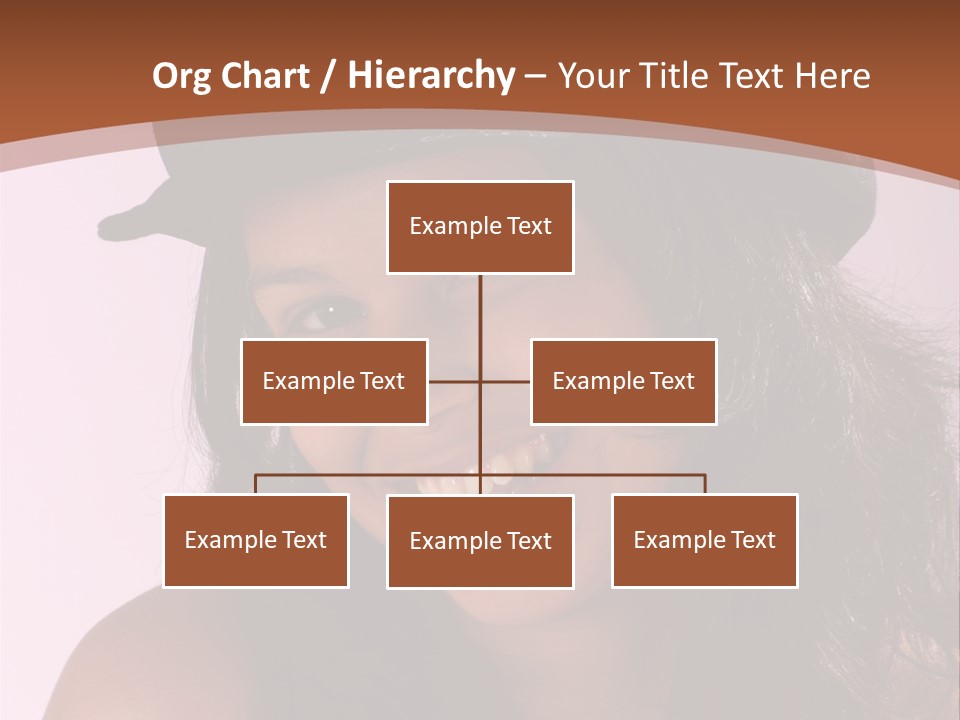 Org Chart / Hierarchy – Your Title Text Here

Example Text

Example Text

Example Text

Example Text

Example Text

Example Text